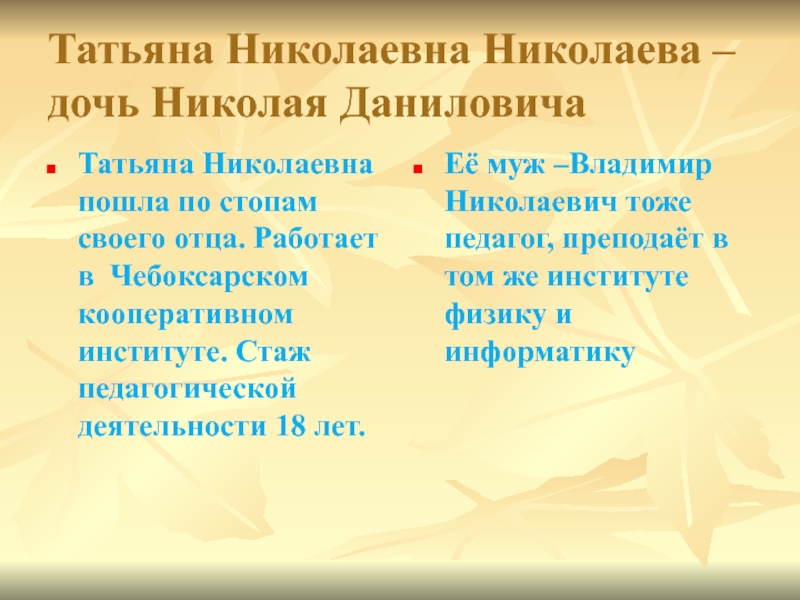 Татьяна Николаевна Николаева – дочь Николая Даниловича

Татьяна Николаевна пошла по стопам своего отца. Работает в Чебоксарском кооперативном институте. Стаж педагогической деятельности 18 лет.

Её муж –Владимир Николаевич тоже педагог, преподаёт в том же институте физику и информатику